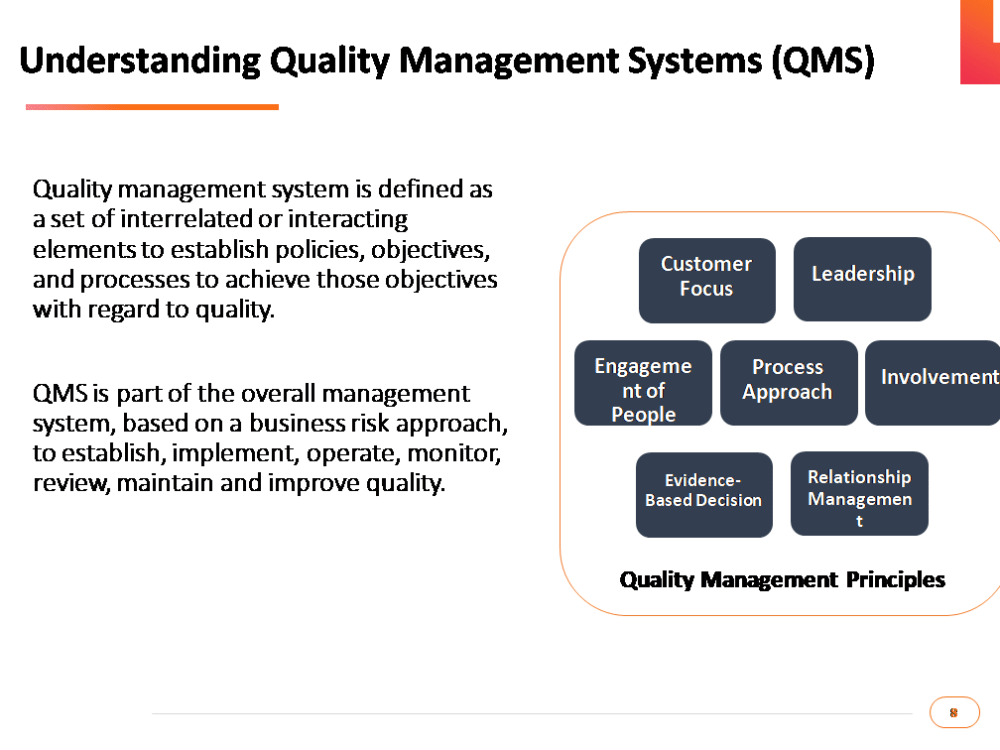 Understanding Quality Management Systems (QMS)

Quality management system is defined as a set of interrelated or interacting elements to establish policies, objectives, and processes to achieve those objectives with regard to quality.

QMS is part of the overall management system, based on a business risk approach, to establish, implement, operate, monitor, review, maintain and improve quality.

Customer Focus

Leadership

Engagement of People

Process Approach

Involvement

Evidence-Based Decision

Relationship Management

Quality Management Principles

8